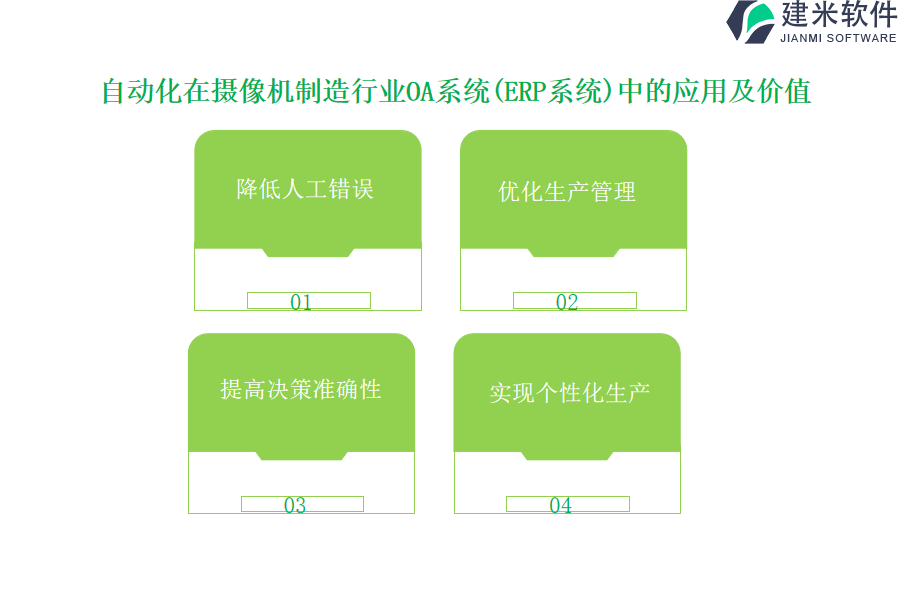 建米软件
JIANMI SOFTWARE

自动化在摄像机制造行业OA系统(ERP系统)中的应用及价值

降低人工错误

01

优化生产管理

02

提高决策准确性

03

实现个性化生产

04